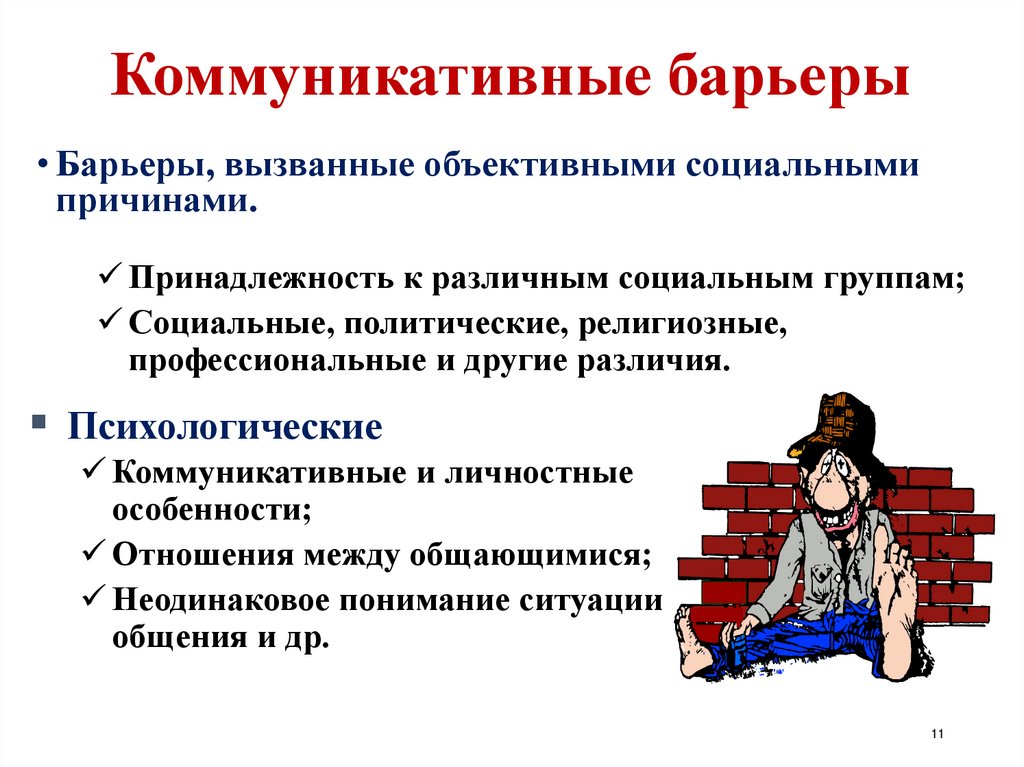 Коммуникативные барьеры

• Барьеры, вызванные объективными социальными причинами.

✓ Принадлежность к различным социальным группам;

✓ Социальные, политические, религиозные, профессиональные и другие различия.

▪ Психологические

✓ Коммуникативные и личностные особенности;

✓ Отношения между общающимися;

✓ Неодинаковое понимание ситуации общения и др.

11